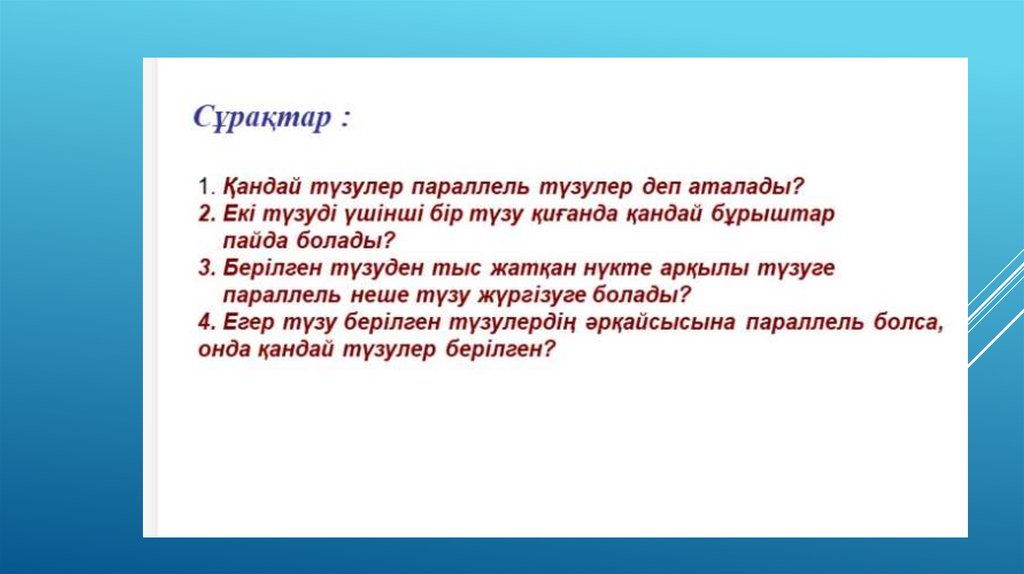 Сұрақтар :

1. Қандай түзулер параллель түзулер деп аталады?
2. Екі түзуді үшінші бір түзу қиғанда қандай бұрыштар пайда болады?
3. Берілген түзуден тыс жатқан нүкте арқылы түзуге параллель неше түзу жүргізуге болады?
4. Егер түзу берілген түзулердің әрқайсысына параллель болса, онда қандай түзулер берілген?